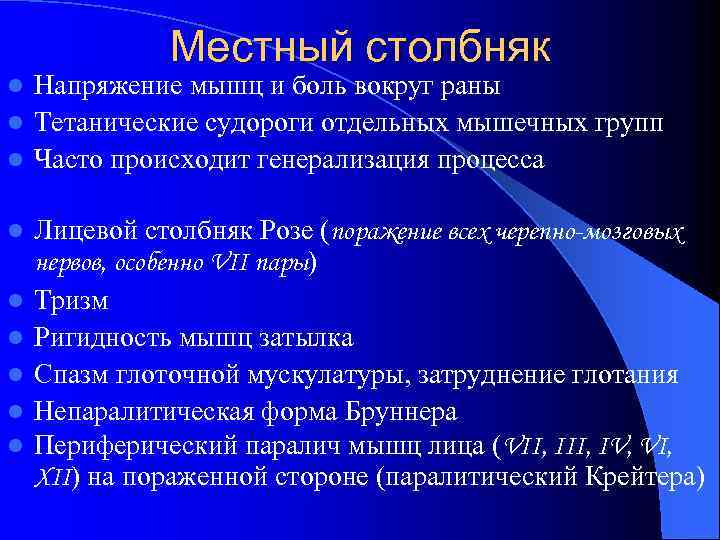 Местный столбняк

Напряжение мышц и боль вокруг раны

Тетанические судороги отдельных мышечных групп

Часто происходит генерализация процесса

Лицевой столбняк Розе (поражение всех черепно-мозговых нервов, особенно VII пары)

Тризм

Ригидность мышц затылка

Спазм глоточной мускулатуры, затруднение глотания

Непаралитическая форма Бруннера

Периферический паралич мышц лица (VII, III, IV, VI, XII) на пораженной стороне (паралитический Крейтера)